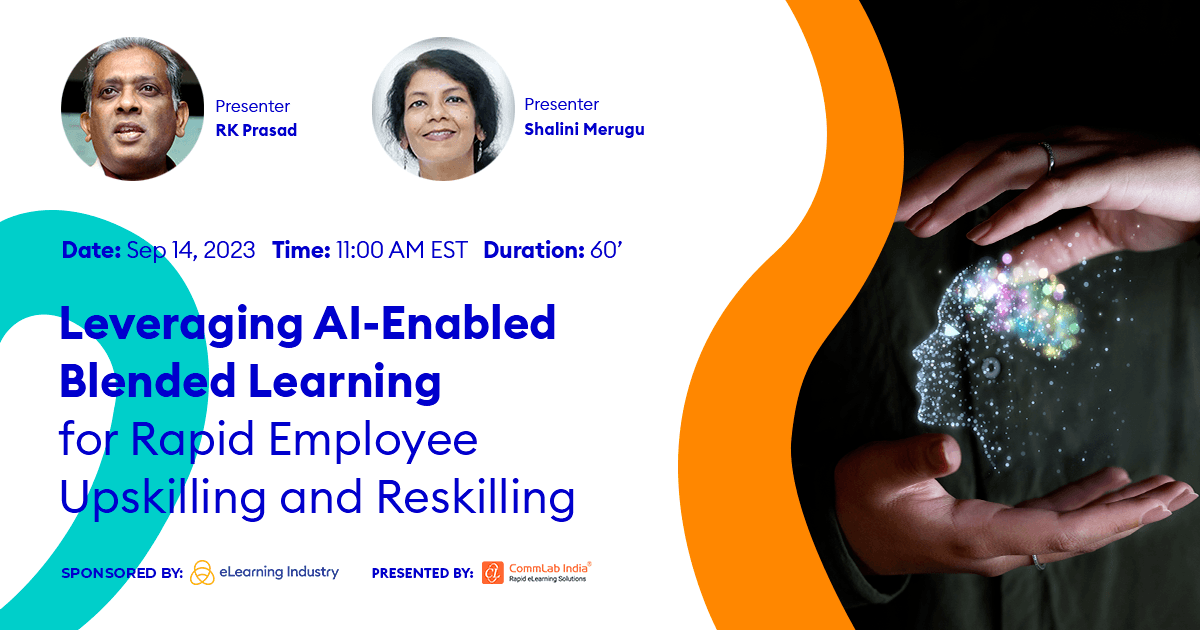 Presenter
RK Prasad

Presenter
Shalini Merugu

Date: Sep 14, 2023 Time: 11:00 AM EST Duration: 60'

Leveraging AI-Enabled Blended Learning for Rapid Employee Upskilling and Reskilling

SPONSORED BY: eLearning Industry

PRESENTED BY: CommLab India® Rapid eLearning Solutions